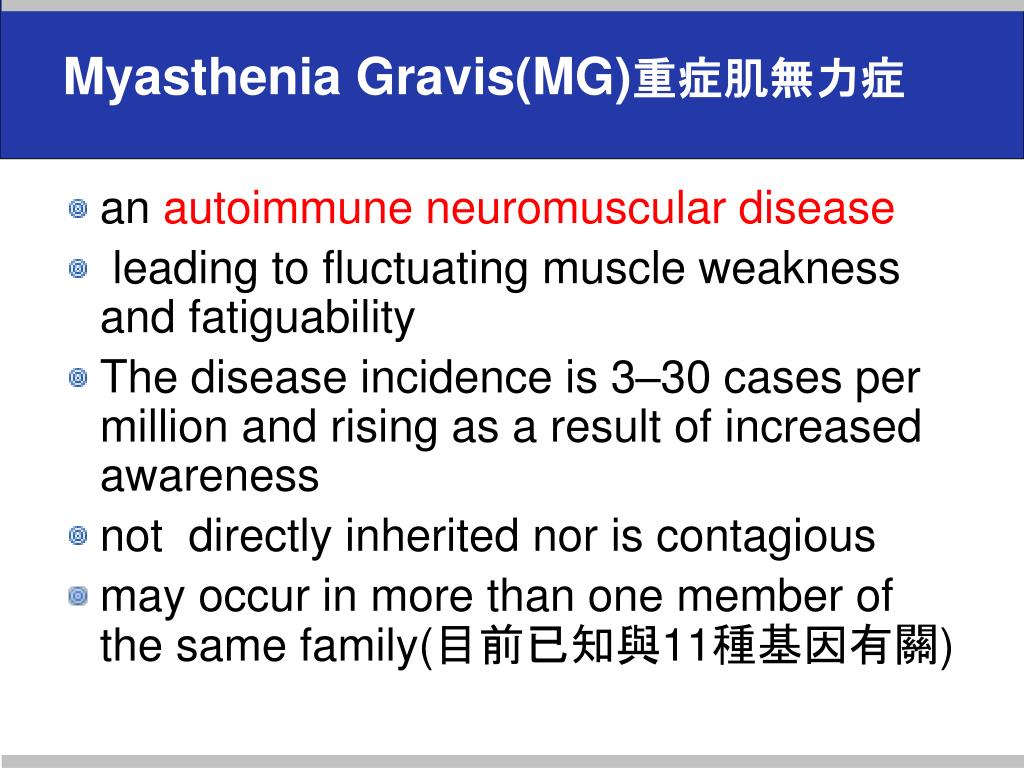 Myasthenia Gravis(MG)重症肌無力症

an autoimmune neuromuscular disease

leading to fluctuating muscle weakness and fatiguability

The disease incidence is 3–30 cases per million and rising as a result of increased awareness

not directly inherited nor is contagious

may occur in more than one member of the same family(目前已知與11種基因有關)